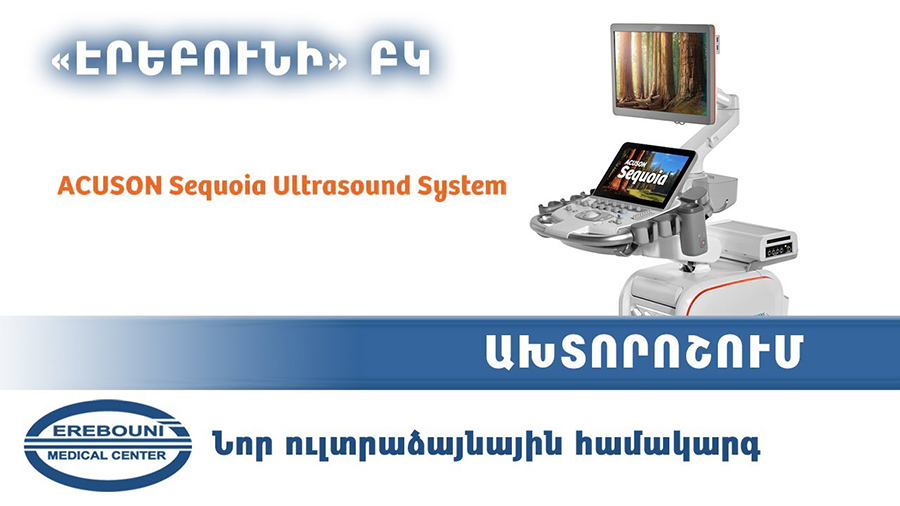 «ԷՐԵԲՈՒՆԻ» ԲԿ

ACUSON Sequoia Ultrasound System

ACUSON Sequoia

ԱԽՏՈՐՈՇՈՒՄ

EREBOUNI MEDICAL CENTER

Նոր ուլտրաձայնային համակարգ